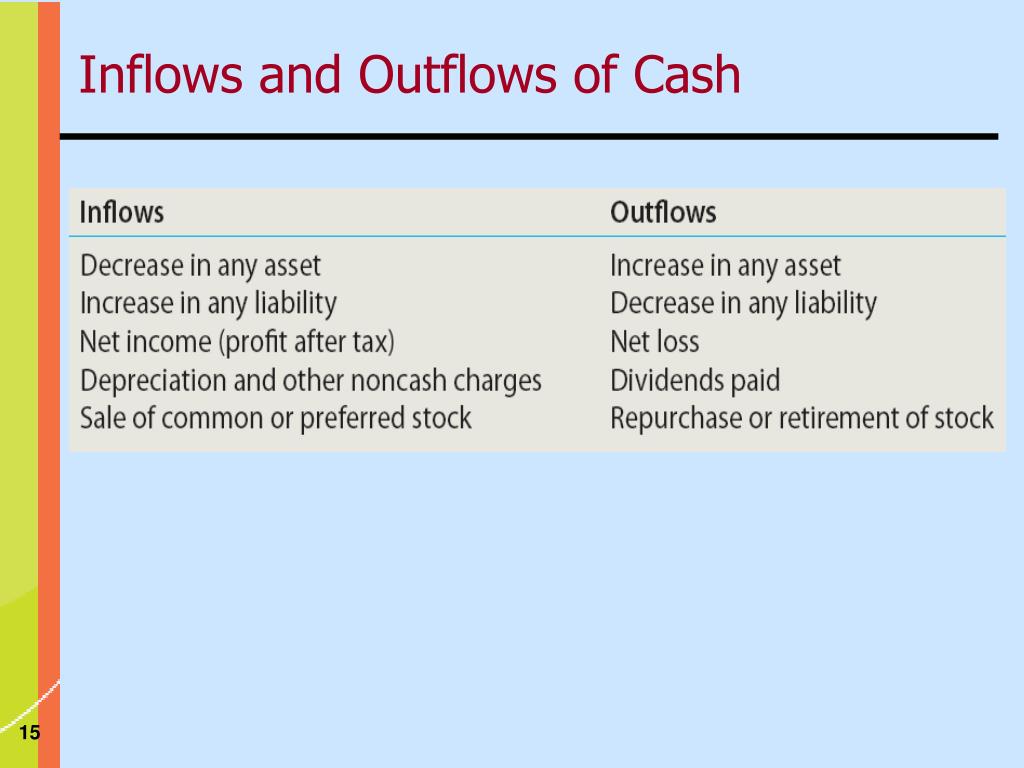 Inflows and Outflows of Cash

| Inflows | Outflows |
|---|---|
| Decrease in any asset | Increase in any asset |
| Increase in any liability | Decrease in any liability |
| Net income (profit after tax) | Net loss |
| Depreciation and other noncash charges | Dividends paid |
| Sale of common or preferred stock | Repurchase or retirement of stock |

15